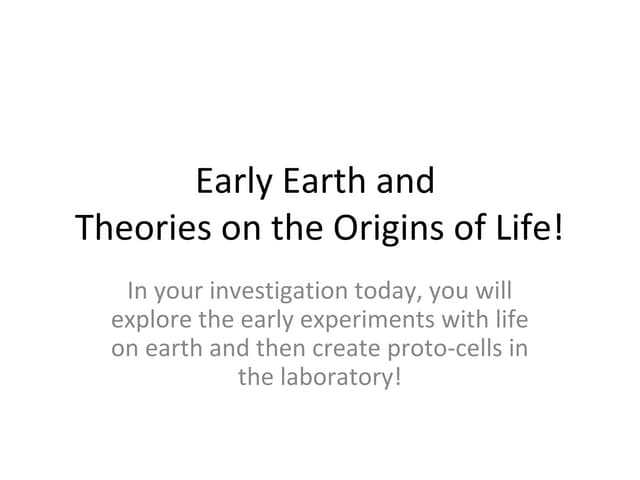 Early Earth and
Theories on the Origins of Life!

In your investigation today, you will explore the early experiments with life on earth and then create proto-cells in the laboratory!